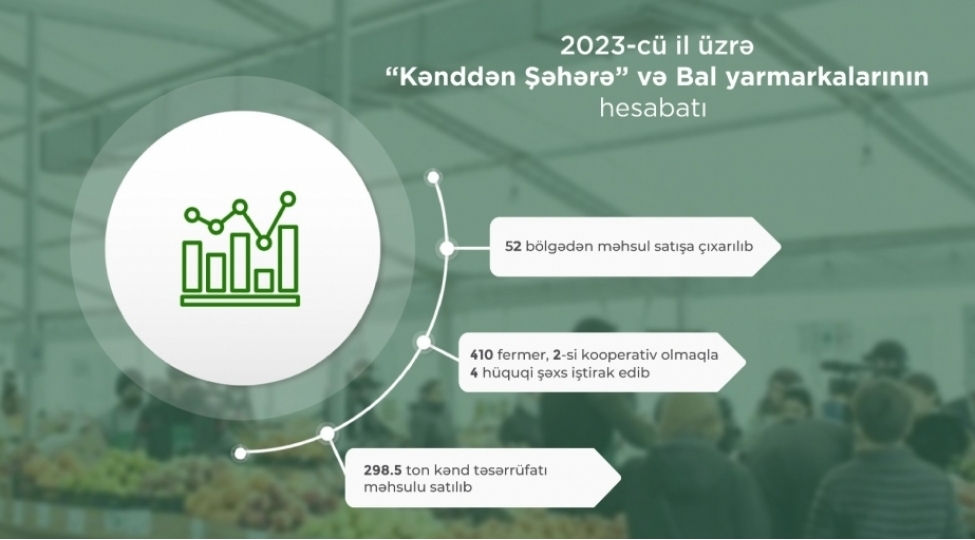 2023-cü il üzrə
“Kənddən Şəhərə” və Bal yarmarkalarının
hesabatı

52 bölgədən məhsul satışa çıxarılıb

410 fermer, 2-si kooperativ olmaqla
4 hüquqi şəxs iştirak edib

298.5 ton kənd təsərrüfatı
məhsulu satılıb